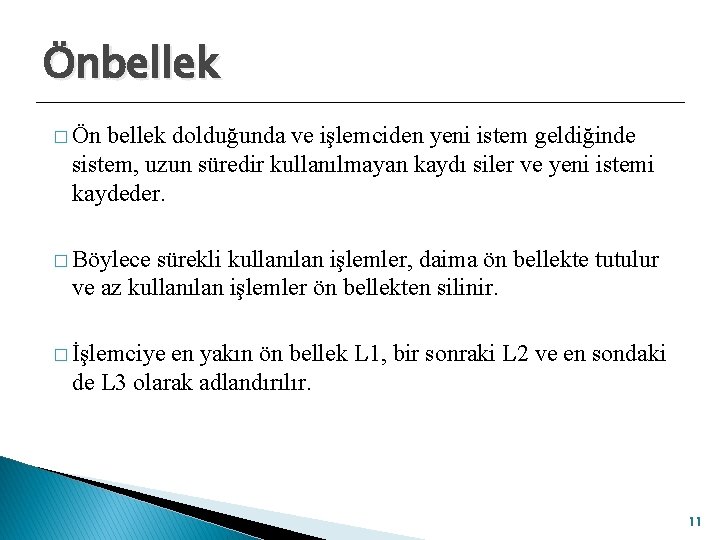 Önbellek

□ Ön bellek dolduğunda ve işlemciden yeni istem geldiğinde sistem, uzun süredir kullanılmayan kaydı siler ve yeni istemi kaydeder.

□ Böylece sürekli kullanılan işlemler, daima ön bellekte tutulur ve az kullanılan işlemler ön bellekten silinir.

□ İşlemciye en yakın ön bellek L1, bir sonraki L2 ve en sondaki de L3 olarak adlandırılır.

11